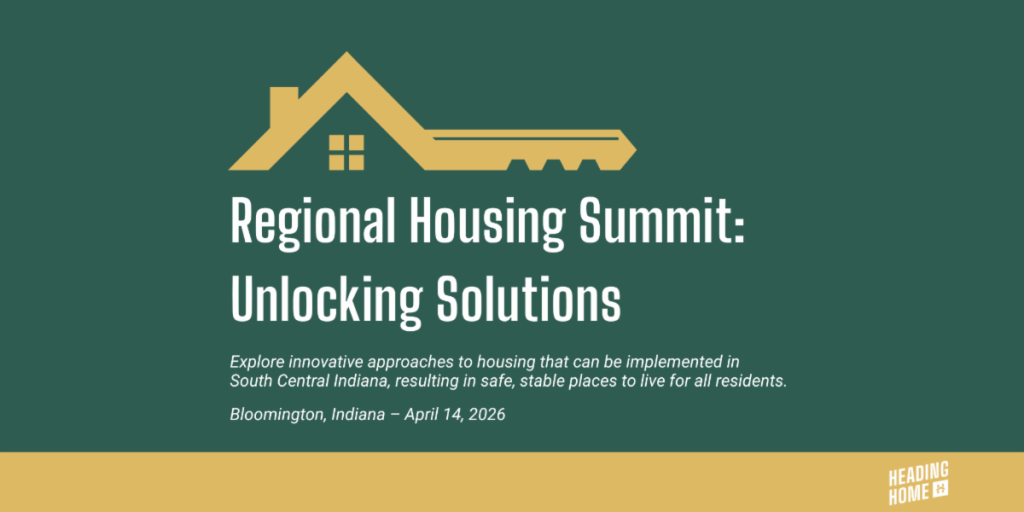 Regional Housing Summit: Unlocking Solutions

Explore innovative approaches to housing that can be implemented in South Central Indiana, resulting in safe, stable places to live for all residents.

Bloomington, Indiana – April 14, 2026

HEADING HOME